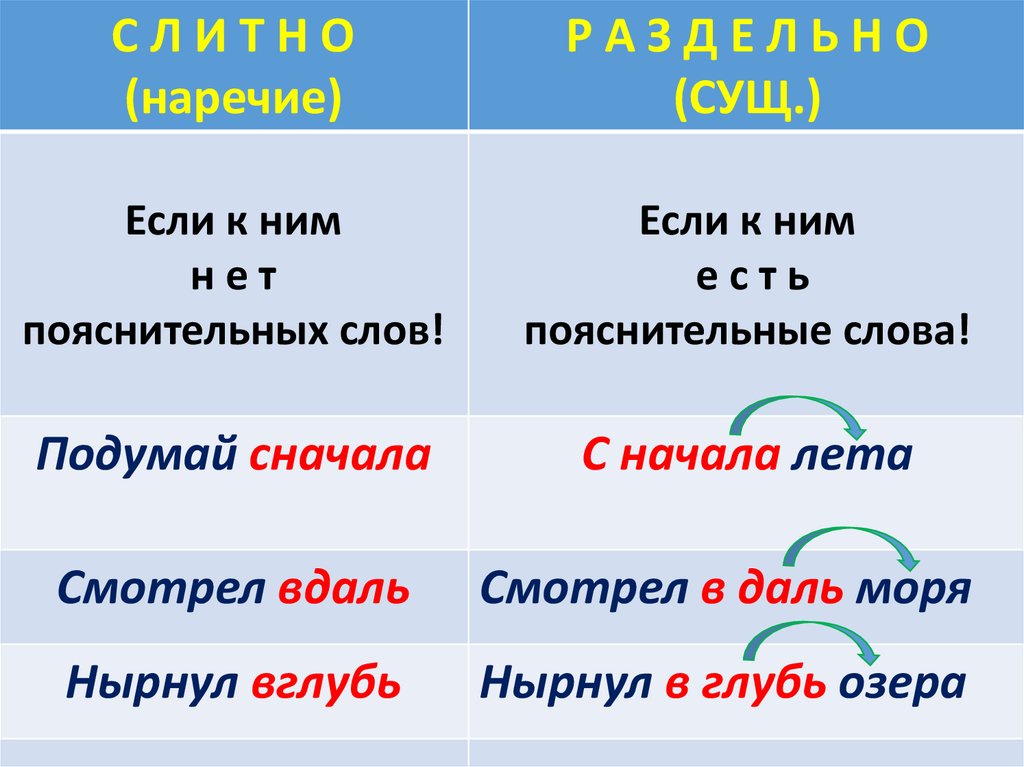 | С Л И Т Н О (наречие) | Р А З Д Е Л Ь Н О (СУЩ.) |
|---|---|
| Если к ним н е т пояснительных слов! | Если к ним е с т ь пояснительные слова! |
| Подумай сначала | С начала лета |
| Смотрел вдаль | Смотрел в даль моря |
| Нырнул вглубь | Нырнул в глубь озера |